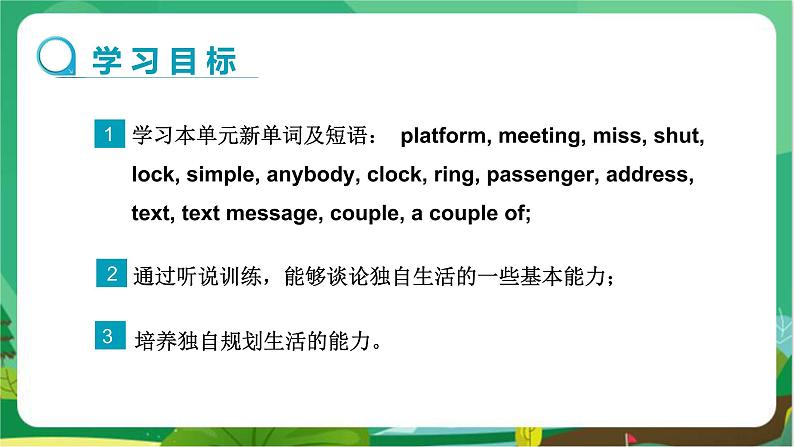 学习目标

1 学习本单元新单词及短语： platform, meeting, miss, shut, lock, simple, anybody, clock, ring, passenger, address, text, text message, couple, a couple of;

2 通过听说训练，能够谈论独自生活的一些基本能力；

3 培养独自规划生活的能力。